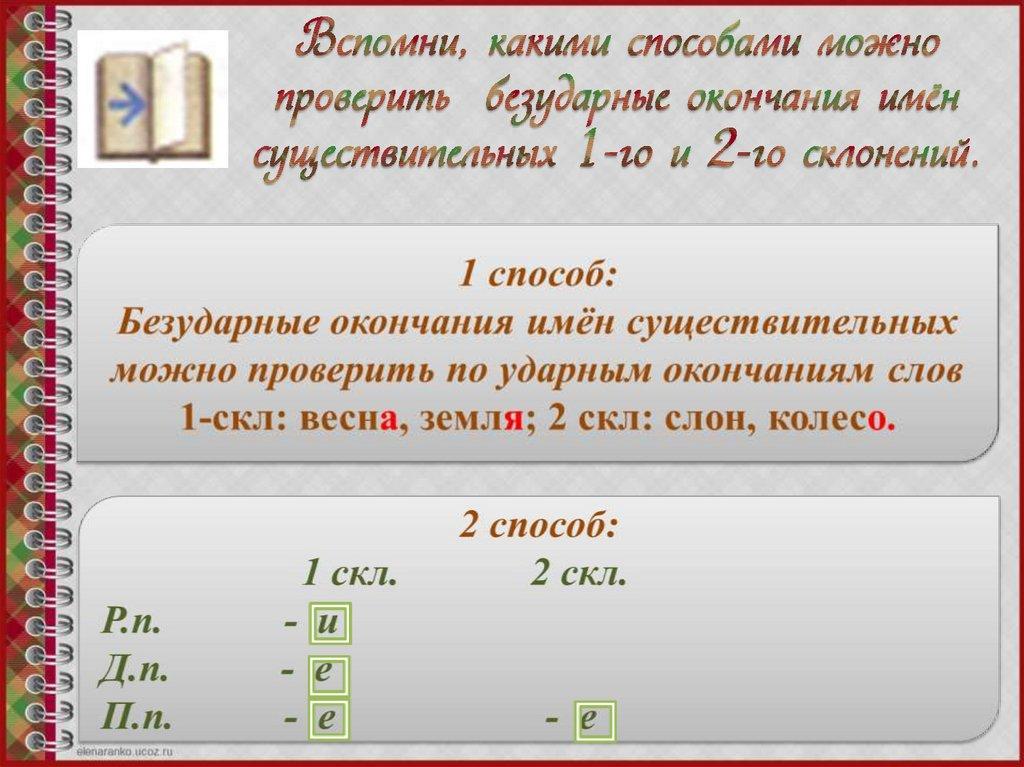 Вспомни, какими способами можно проверить безударные окончания имён существительных 1-го и 2-го склонений.

1 способ:
Безударные окончания имён существительных можно проверить по ударным окончаниям слов 1-скл: весна, земля; 2 скл: слон, колесо.

2 способ:

| | 1 скл. | 2 скл. |
|---|---|---|
| Р.п. | - и | |
| Д.п. | - е | |
| П.п. | - е | - е |

elenaranko.ucoz.ru